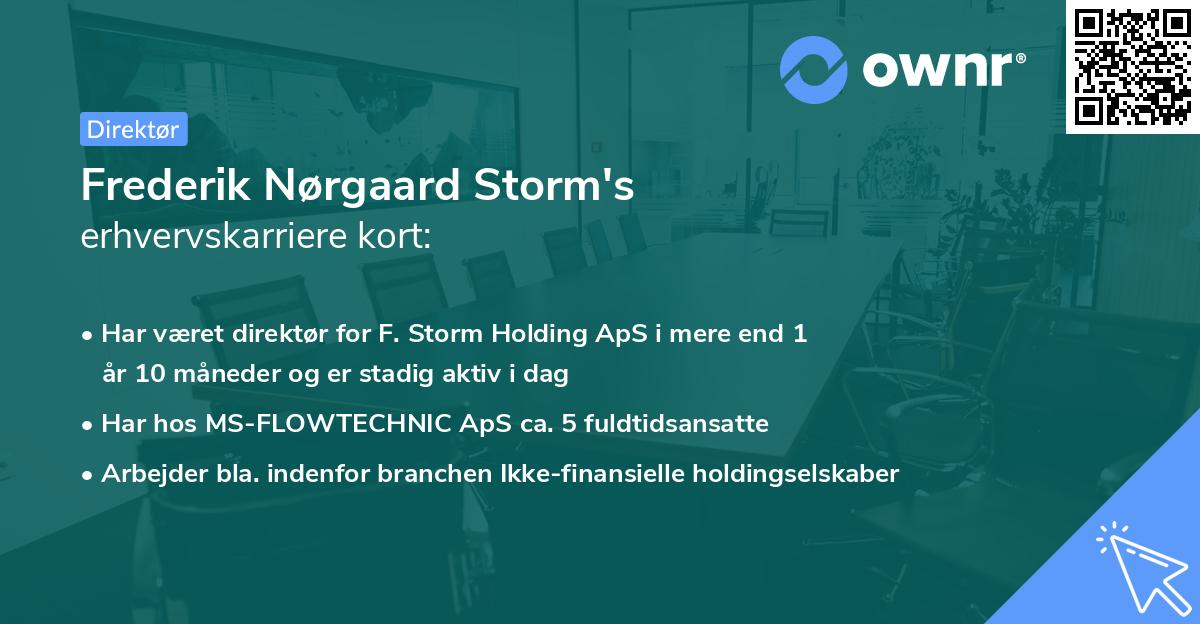 ownr®

Direktør

Frederik Nørgaard Storm's
erhvervskarriere kort:

• Har været direktør for F. Storm Holding ApS i mere end 1 år 10 måneder og er stadig aktiv i dag
• Har hos MS-FLOWTECHNIC ApS ca. 5 fuldtidsansatte
• Arbejder bla. indenfor branchen Ikke-finansielle holdingselskaber